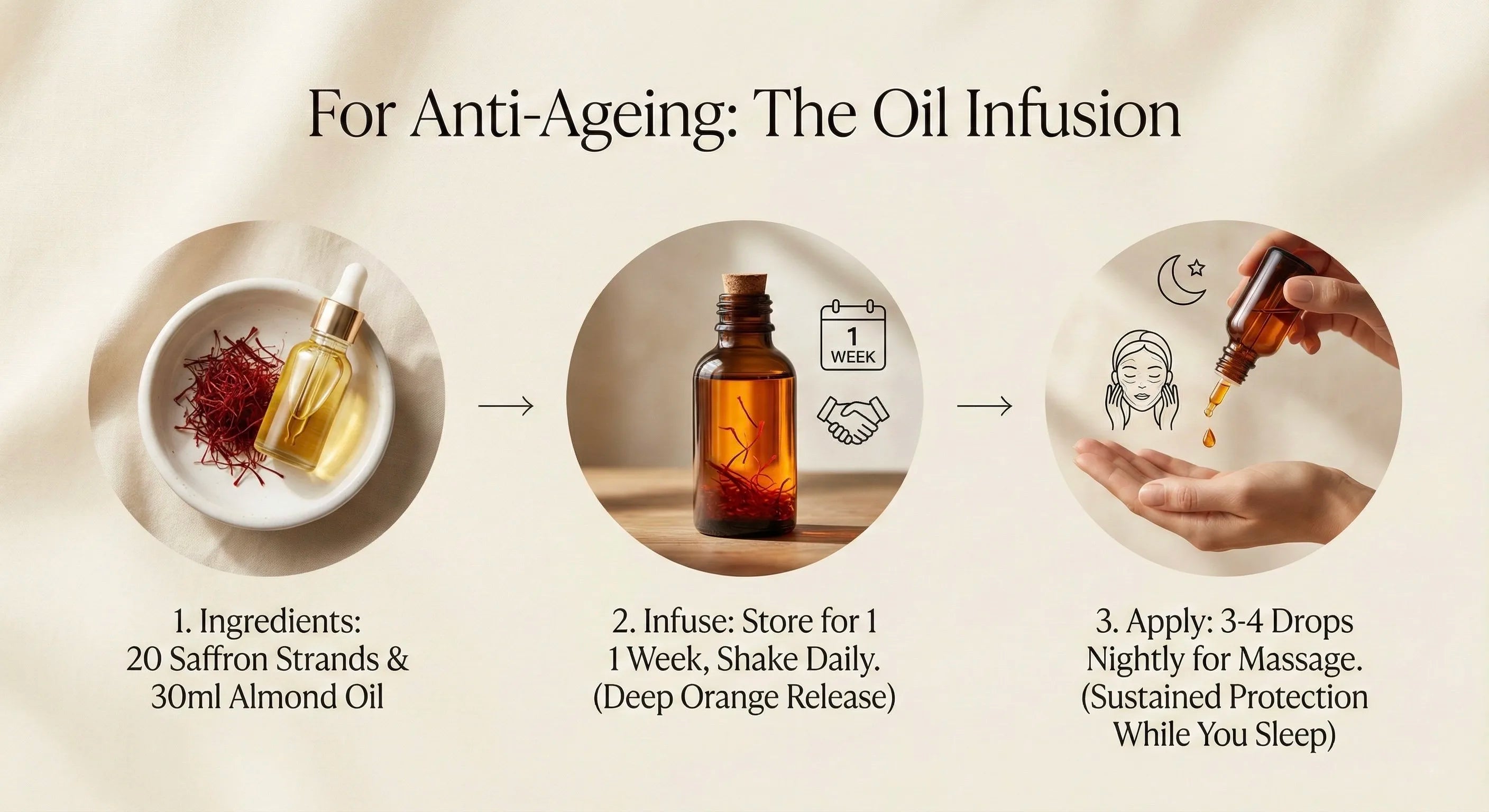 For Anti-Ageing: The Oil Infusion

1 WEEK

1. Ingredients: 20 Saffron Strands & 30ml Almond Oil

2. Infuse: Store for 1 1 Week, Shake Daily. (Deep Orange Release)

3. Apply: 3-4 Drops Nightly for Massage. (Sustained Protection While You Sleep)